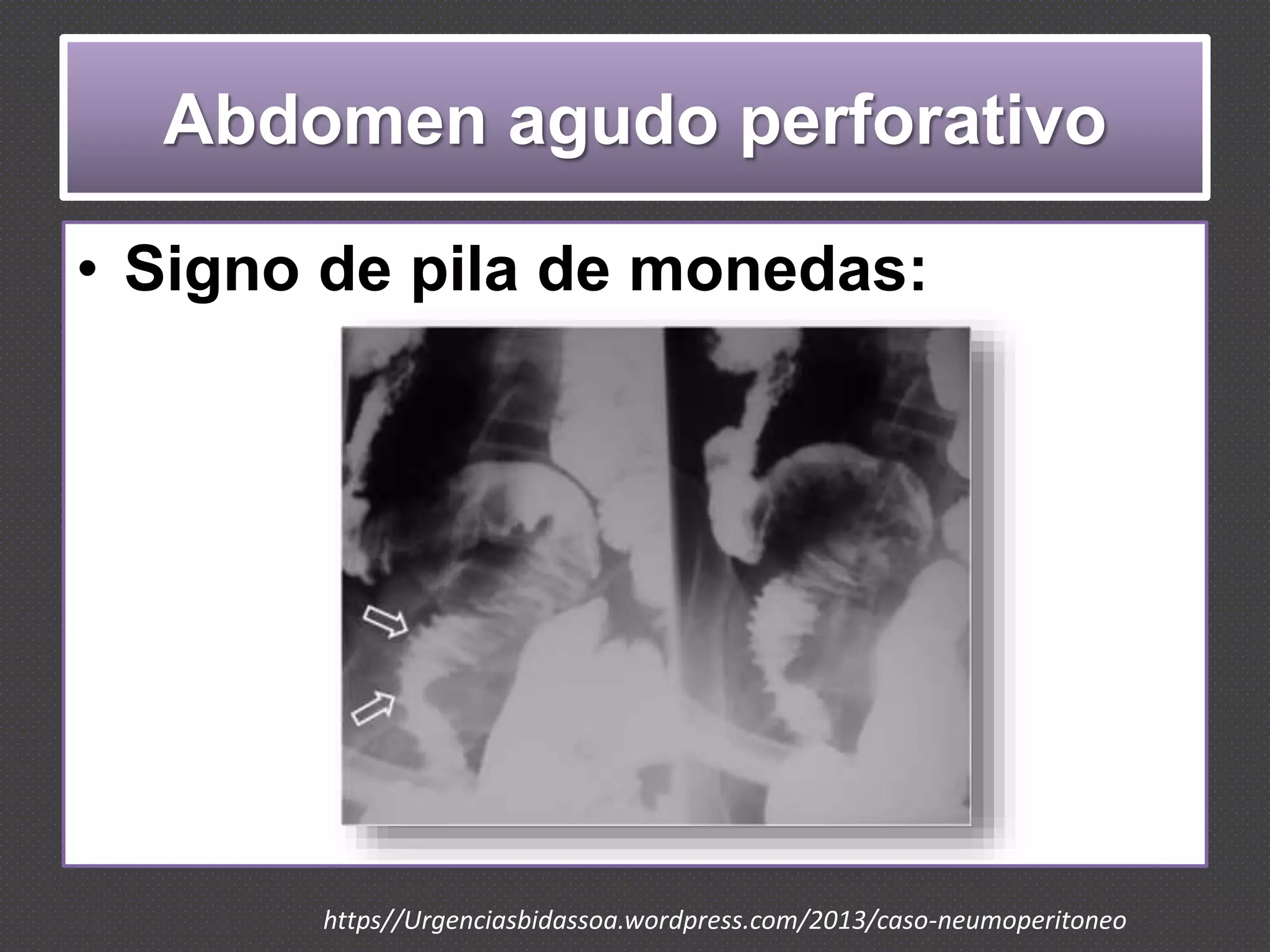 Abdomen agudo perforativo

• Signo de pila de monedas:

https//Urgenciasbidassoa.wordpress.com/2013/caso-neumoperitoneo